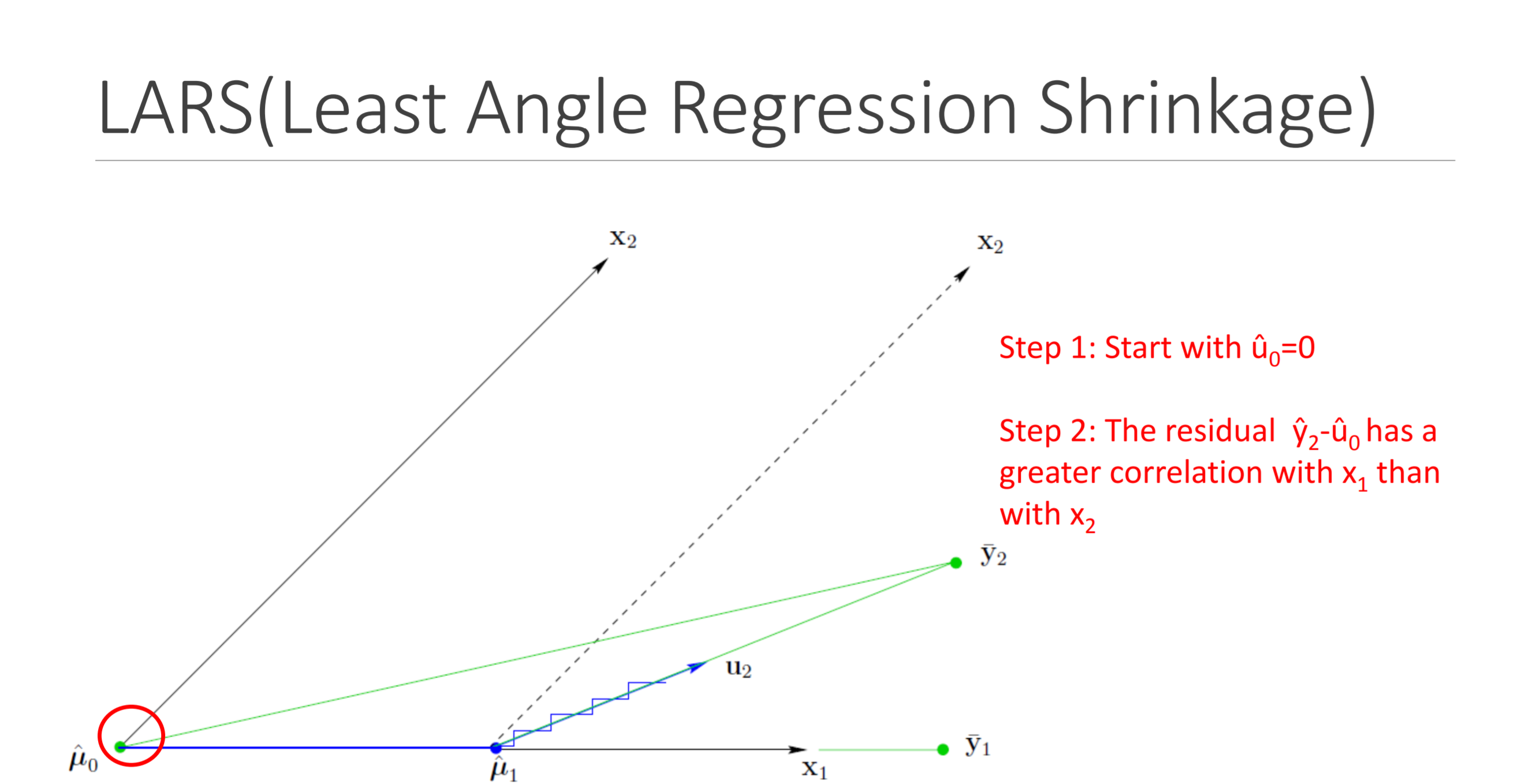 LARS(Least Angle Regression Shrinkage)

$\mathbf{x}_2$

$\mathbf{x}_2$

Step 1: Start with $\hat{u}_0$=0

Step 2: The residual $\hat{y}_2$-$\hat{u}_0$ has a greater correlation with $x_1$ than with $x_2$

$\bar{\mathbf{y}}_2$

$\mathbf{u}_2$

$\hat{\mu}_0$

$\hat{\mu}_1$

$\mathbf{x}_1$

$\bar{\mathbf{y}}_1$